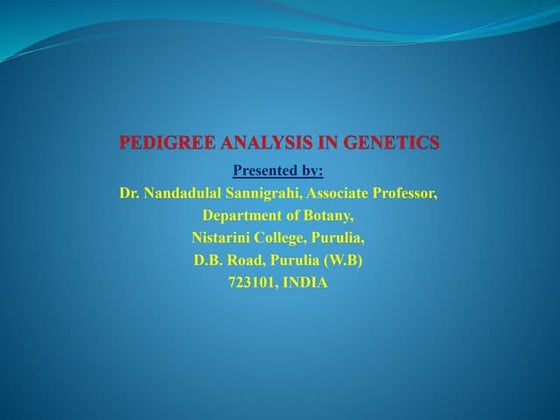 PEDIGREE ANALYSIS IN GENETICS

Presented by:

Dr. Nandadulal Sannigrahi, Associate Professor,
Department of Botany,
Nistarini College, Purulia,
D.B. Road, Purulia (W.B)
723101, INDIA